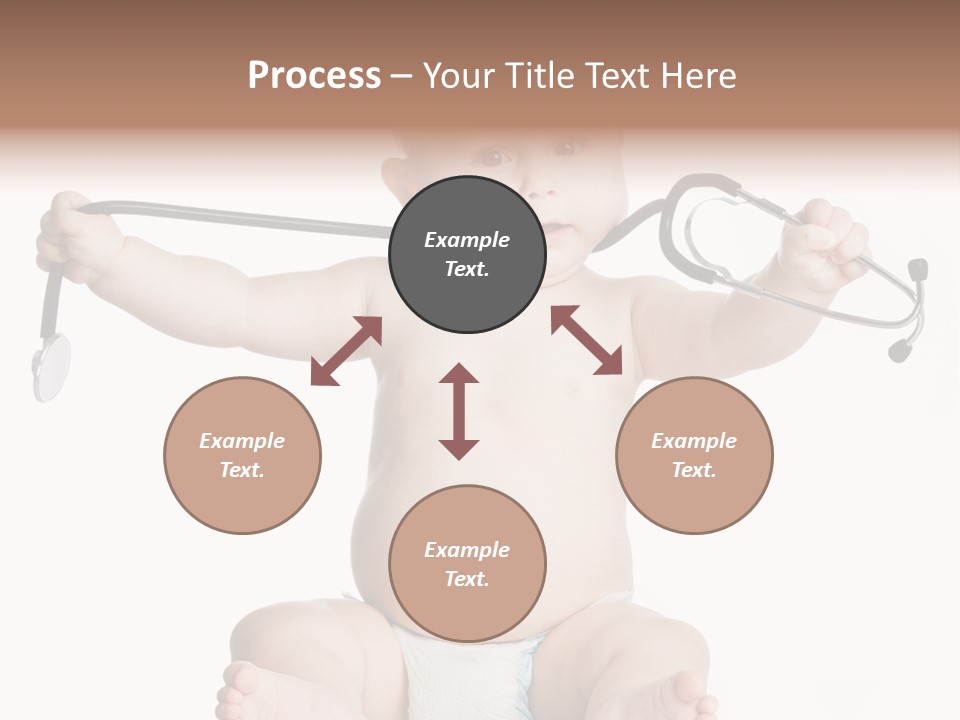 Process – Your Title Text Here

Example Text.

Example Text.

Example Text.

Example Text.